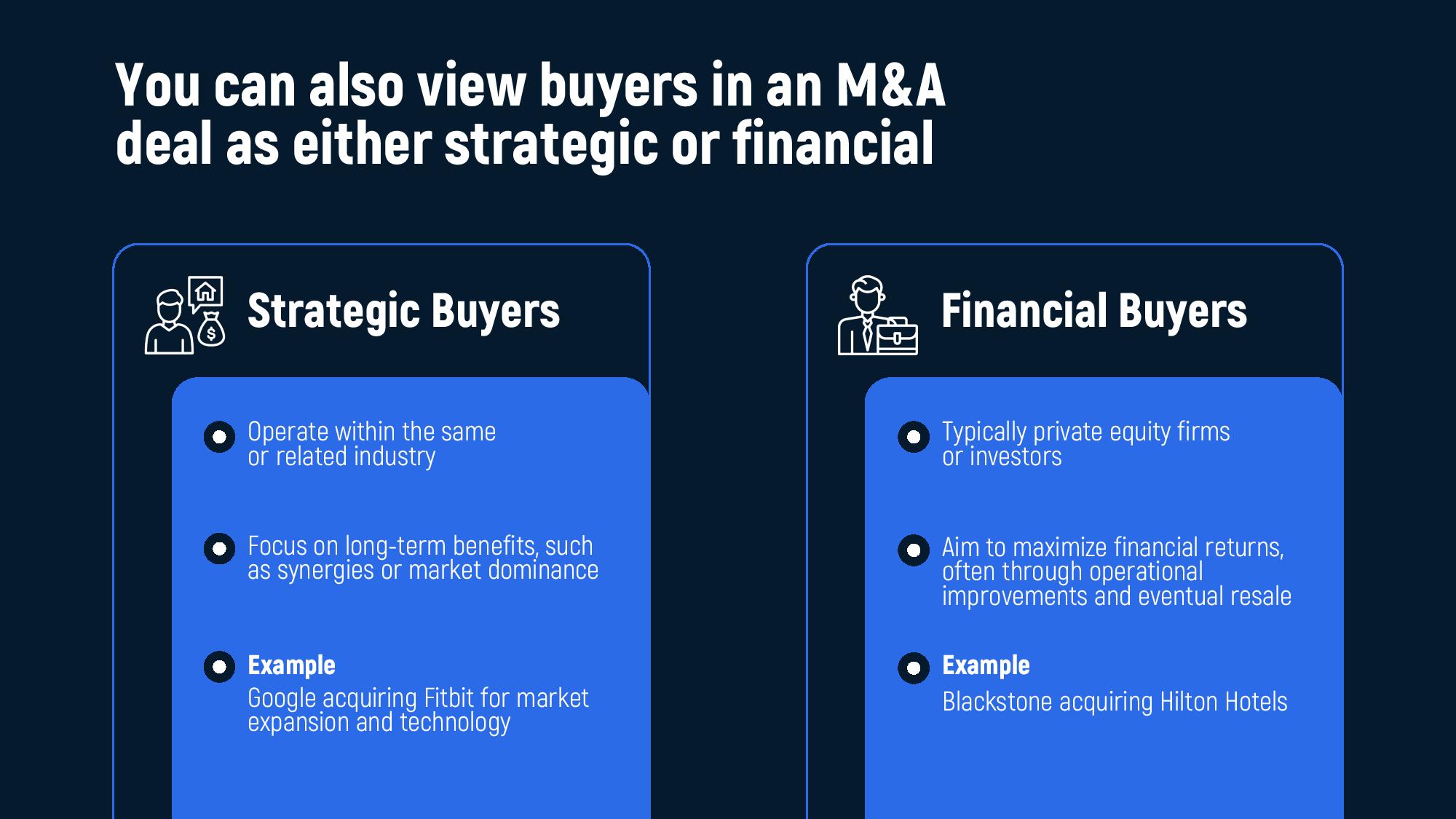 You can also view buyers in an M&A deal as either strategic or financial

Strategic Buyers

Operate within the same or related industry

Focus on long-term benefits, such as synergies or market dominance

Example
Google acquiring Fitbit for market expansion and technology

Financial Buyers

Typically private equity firms or investors

Aim to maximize financial returns, often through operational improvements and eventual resale

Example
Blackstone acquiring Hilton Hotels